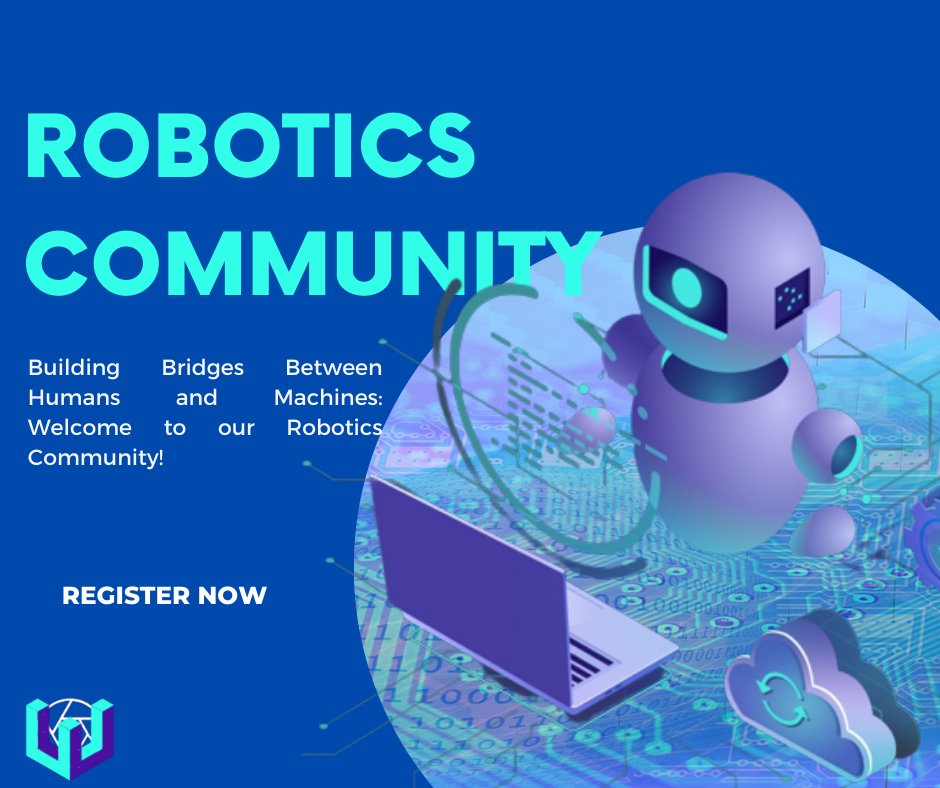 ROBOTICS COMMUNITY

Building Bridges Between Humans and Machines: Welcome to our Robotics Community!

REGISTER NOW